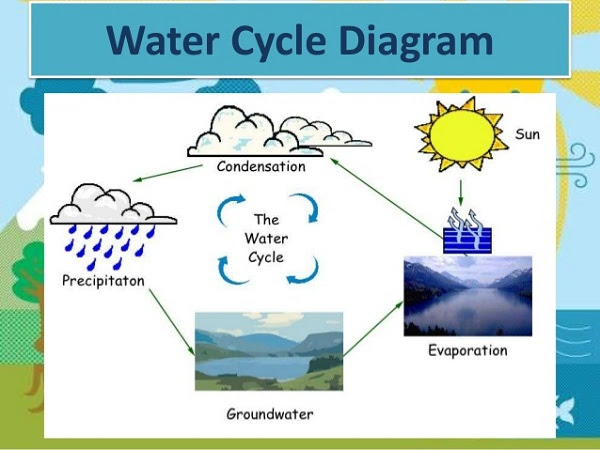 Water Cycle Diagram

Condensation

Sun

The Water Cycle

Precipitaton

Evaporation

Groundwater